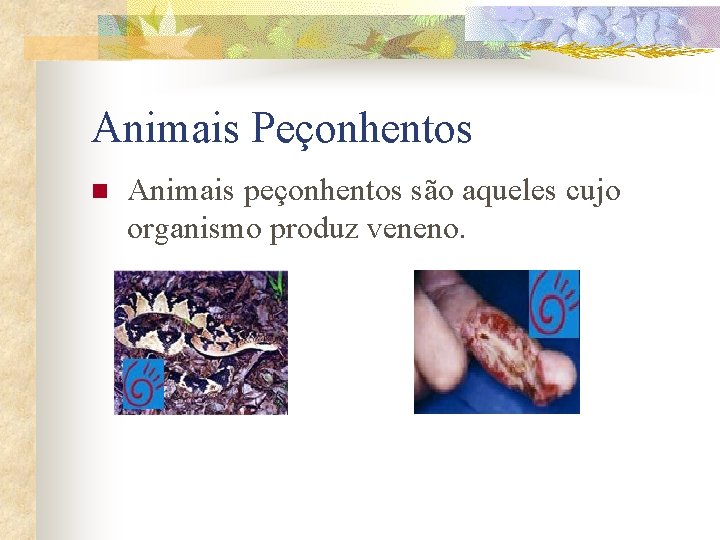 Animais Peçonhentos

Animais peçonhentos são aqueles cujo organismo produz veneno.